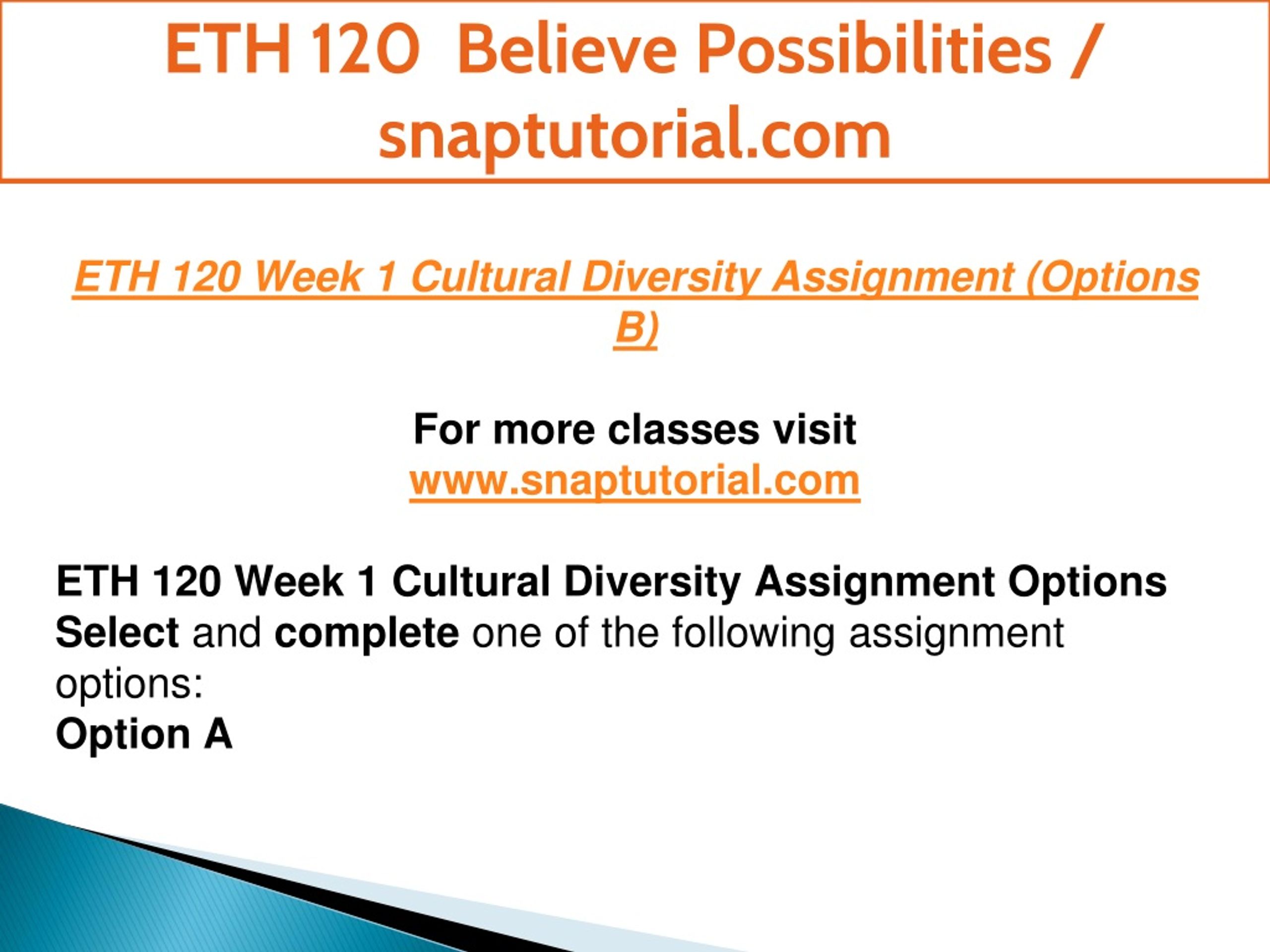 ETH 120 Believe Possibilities / snaptutorial.com

ETH 120 Week 1 Cultural Diversity Assignment (Options B)

For more classes visit
www.snaptutorial.com

ETH 120 Week 1 Cultural Diversity Assignment Options
Select and complete one of the following assignment options:
Option A